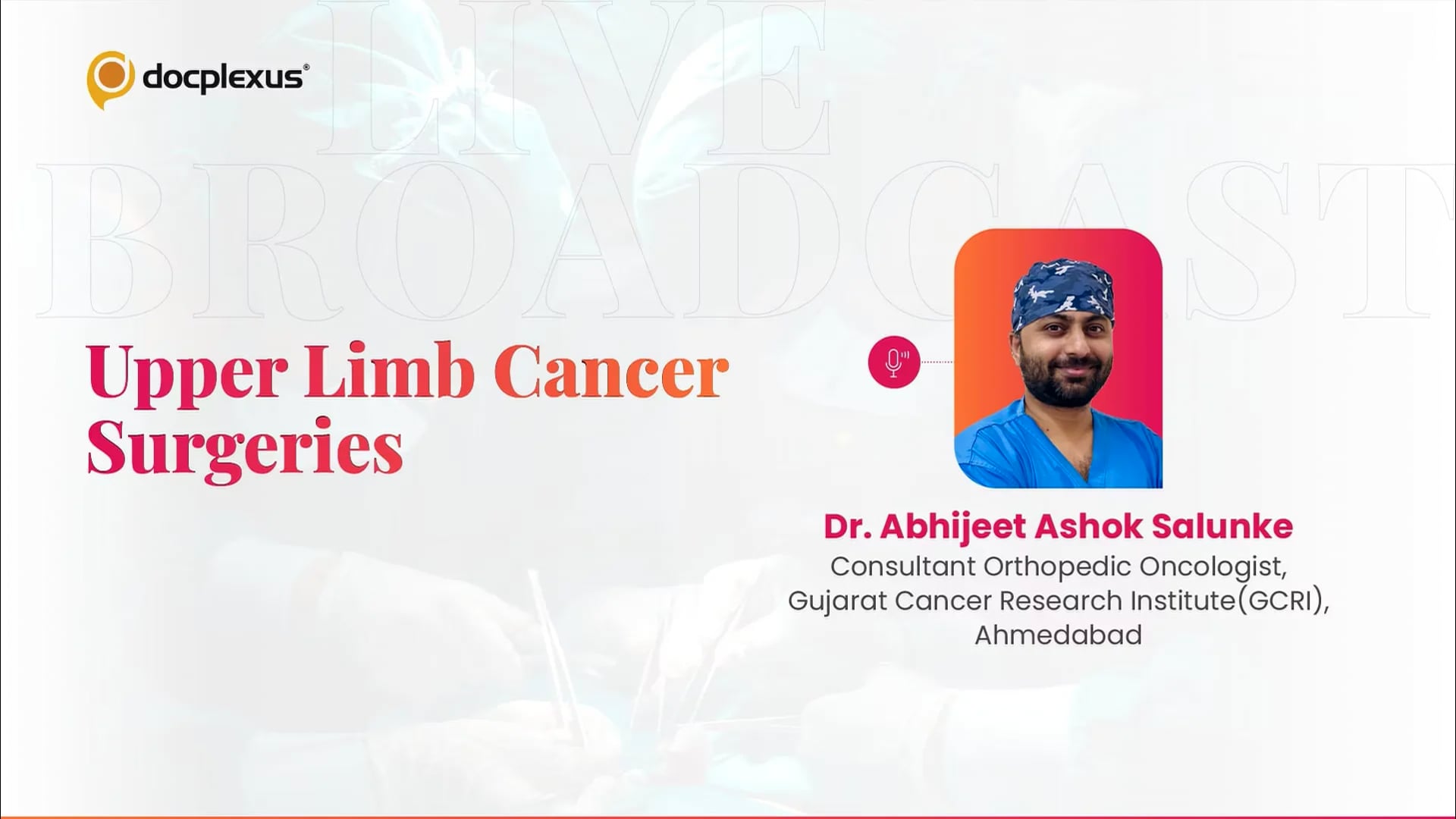 docplexus®

LIVE BROADCAST

Upper Limb Cancer Surgeries

Dr. Abhijeet Ashok Salunke
Consultant Orthopedic Oncologist, Gujarat Cancer Research Institute(GCRI), Ahmedabad